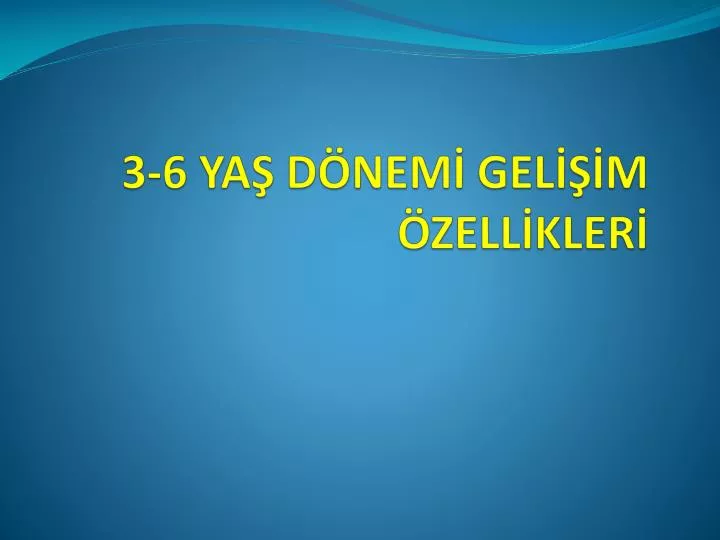 3-6 YAŞ DÖNEMİ GELİŞİM ÖZELLİKLERİ